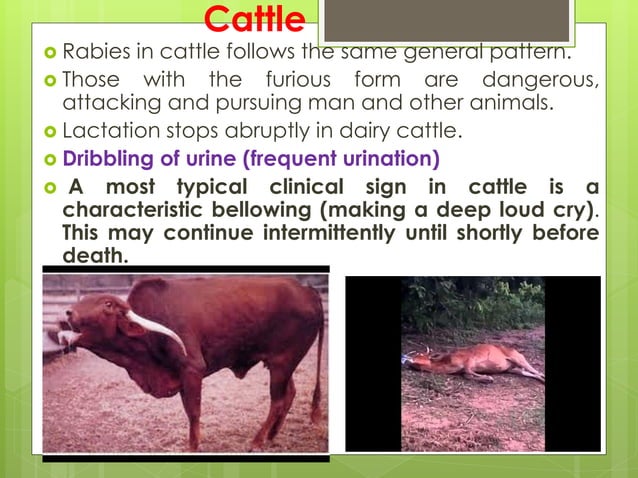 Cattle

Rabies in cattle follows the same general pattern.

Those with the furious form are dangerous, attacking and pursuing man and other animals.

Lactation stops abruptly in dairy cattle.

Dribbling of urine (frequent urination)

A most typical clinical sign in cattle is a characteristic bellowing (making a deep loud cry). This may continue intermittently until shortly before death.